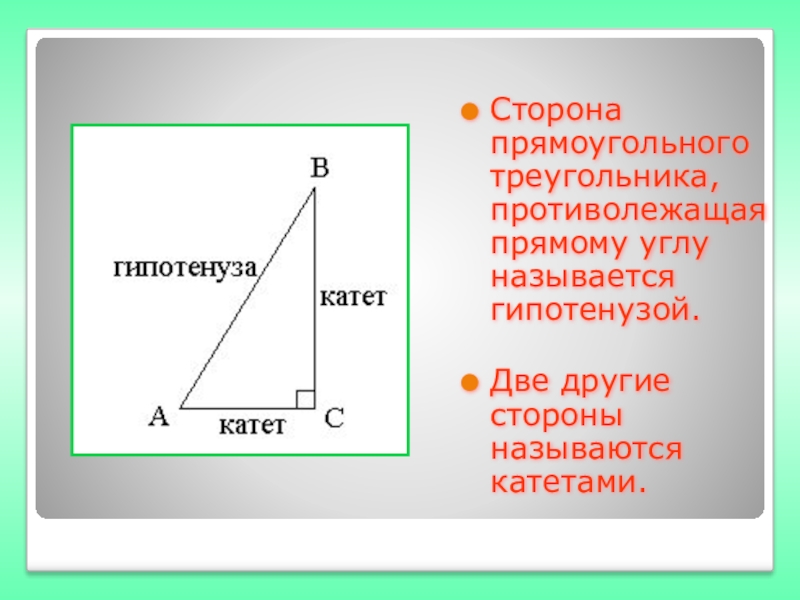 B

гипотенуза

катет

A

катет

C

Сторона прямоугольного треугольника, противолежащая прямому углу называется гипотенузой.

Две другие стороны называются катетами.